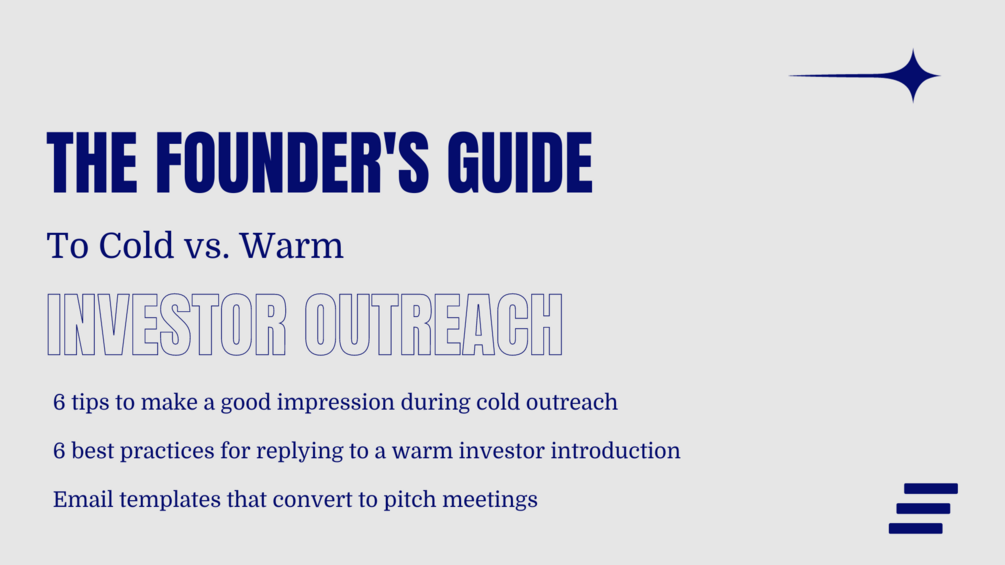 THE FOUNDER'S GUIDE

To Cold vs. Warm

INVESTOR OUTREACH

6 tips to make a good impression during cold outreach

6 best practices for replying to a warm investor introduction

Email templates that convert to pitch meetings